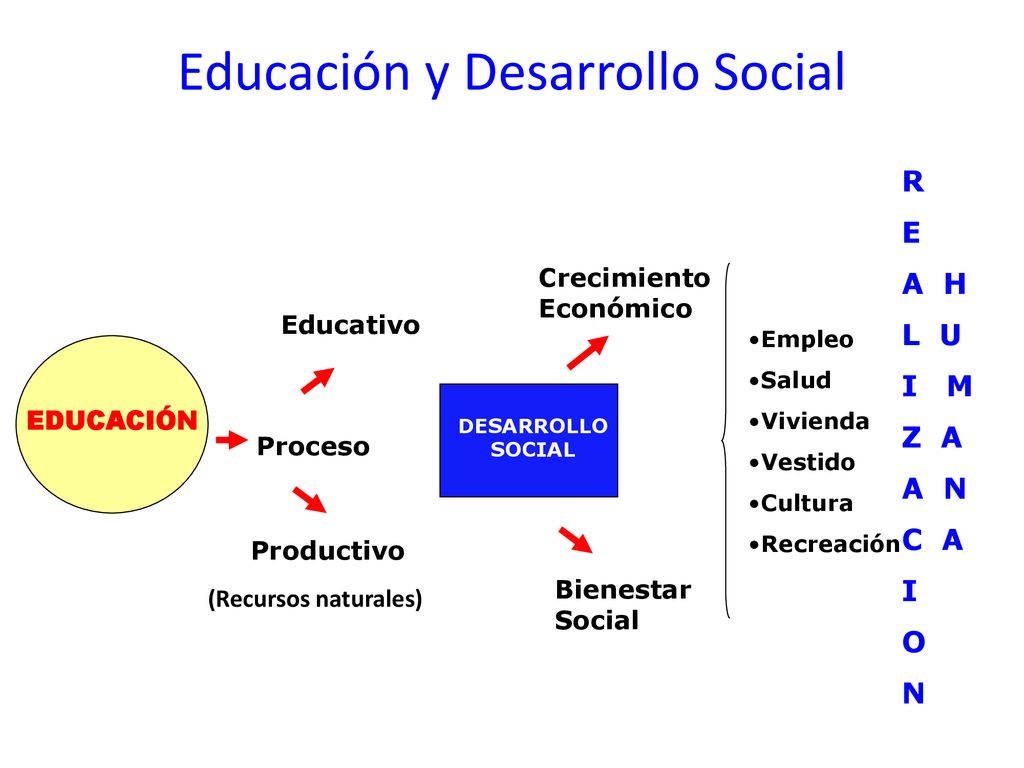 Educación y Desarrollo Social

EDUCACIÓN

Educativo

Proceso

Productivo

(Recursos naturales)

DESARROLLO SOCIAL

Crecimiento Económico

Bienestar Social

•Empleo
•Salud
•Vivienda
•Vestido
•Cultura
•Recreación

R
E
A H
L U
I M
Z A
A N
C A
I
O
N